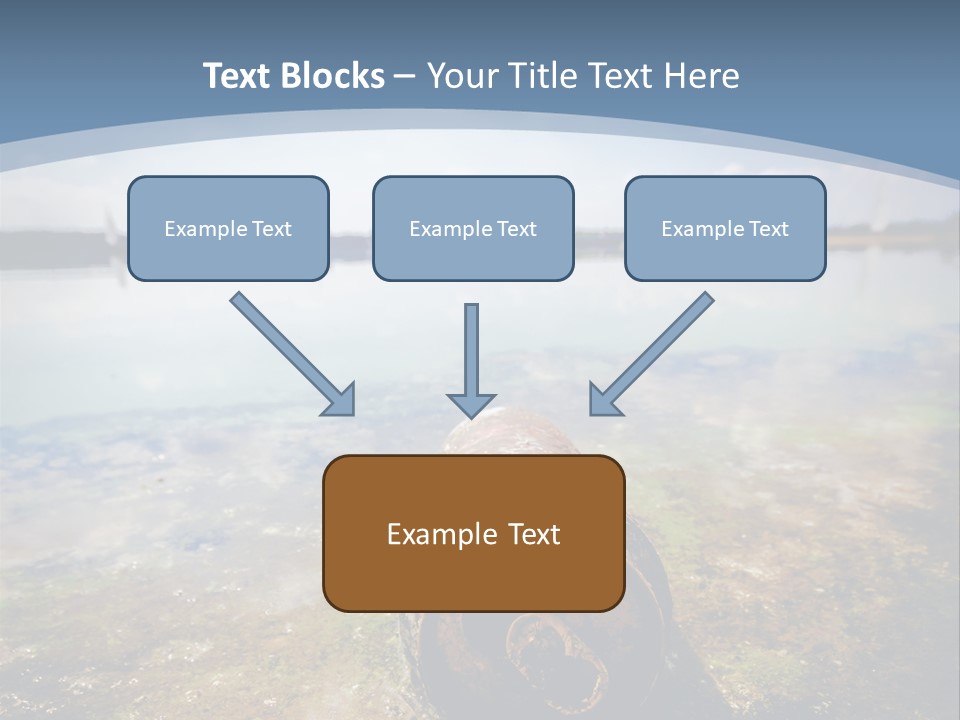 Text Blocks – Your Title Text Here

Example Text

Example Text

Example Text

Example Text